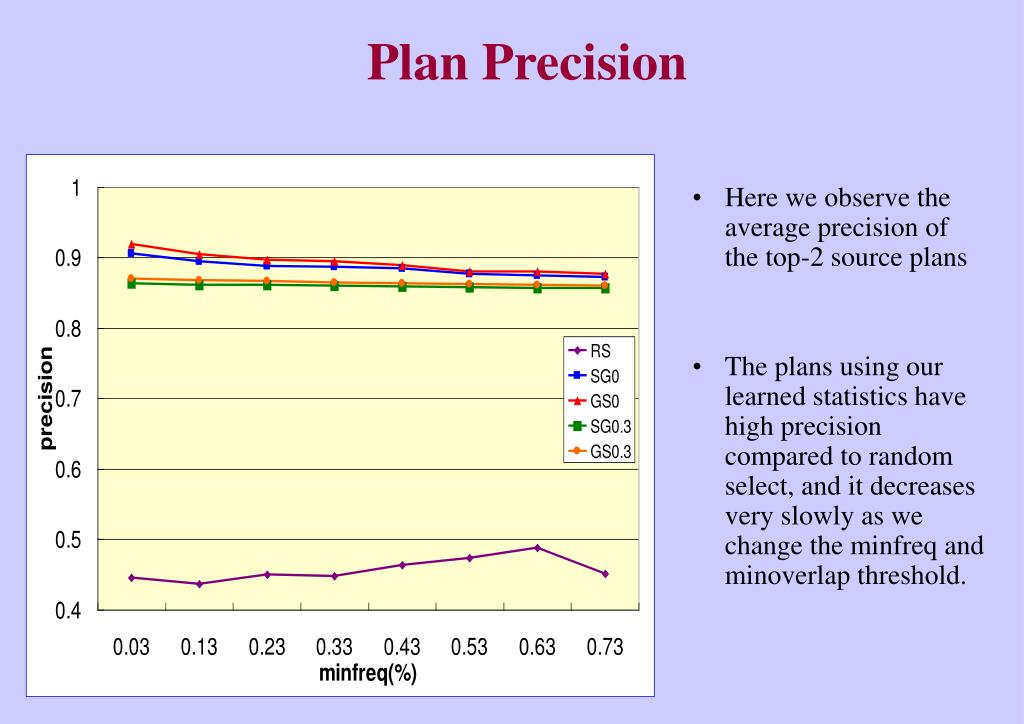 Plan Precision

1
0.9
0.8
0.7
0.6
0.5
0.4

precision

RS
SG0
GS0
SG0.3
GS0.3

0.03 0.13 0.23 0.33 0.43 0.53 0.63 0.73
minfreq(%)

• Here we observe the average precision of the top-2 source plans

• The plans using our learned statistics have high precision compared to random select, and it decreases very slowly as we change the minfreq and minoverlap threshold.